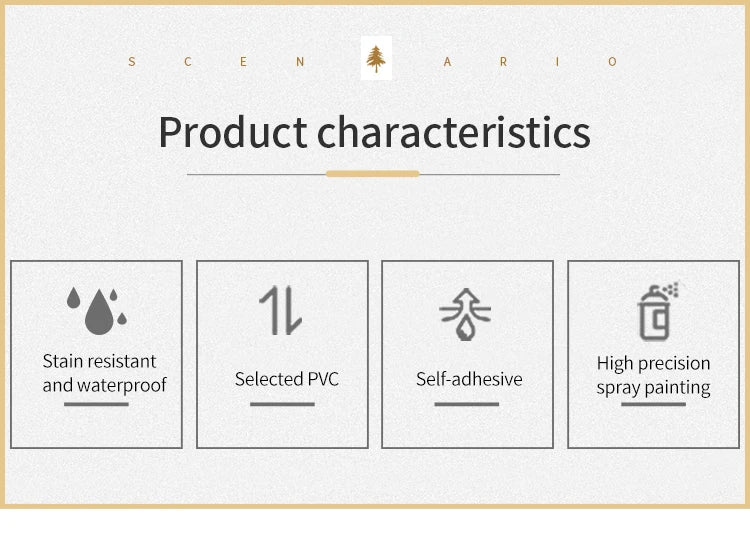 S C E N A R I O

Product characteristics

Stain resistant and waterproof

Selected PVC

Self-adhesive

High precision spray painting